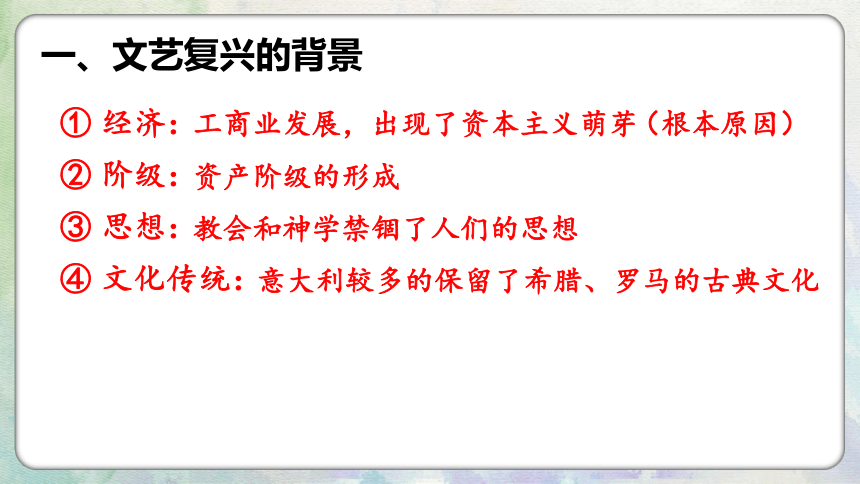 一、文艺复兴的背景

① 经济：工商业发展，出现了资本主义萌芽（根本原因）

② 阶级：资产阶级的形成

③ 思想：教会和神学禁锢了人们的思想

④ 文化传统：意大利较多的保留了希腊、罗马的古典文化